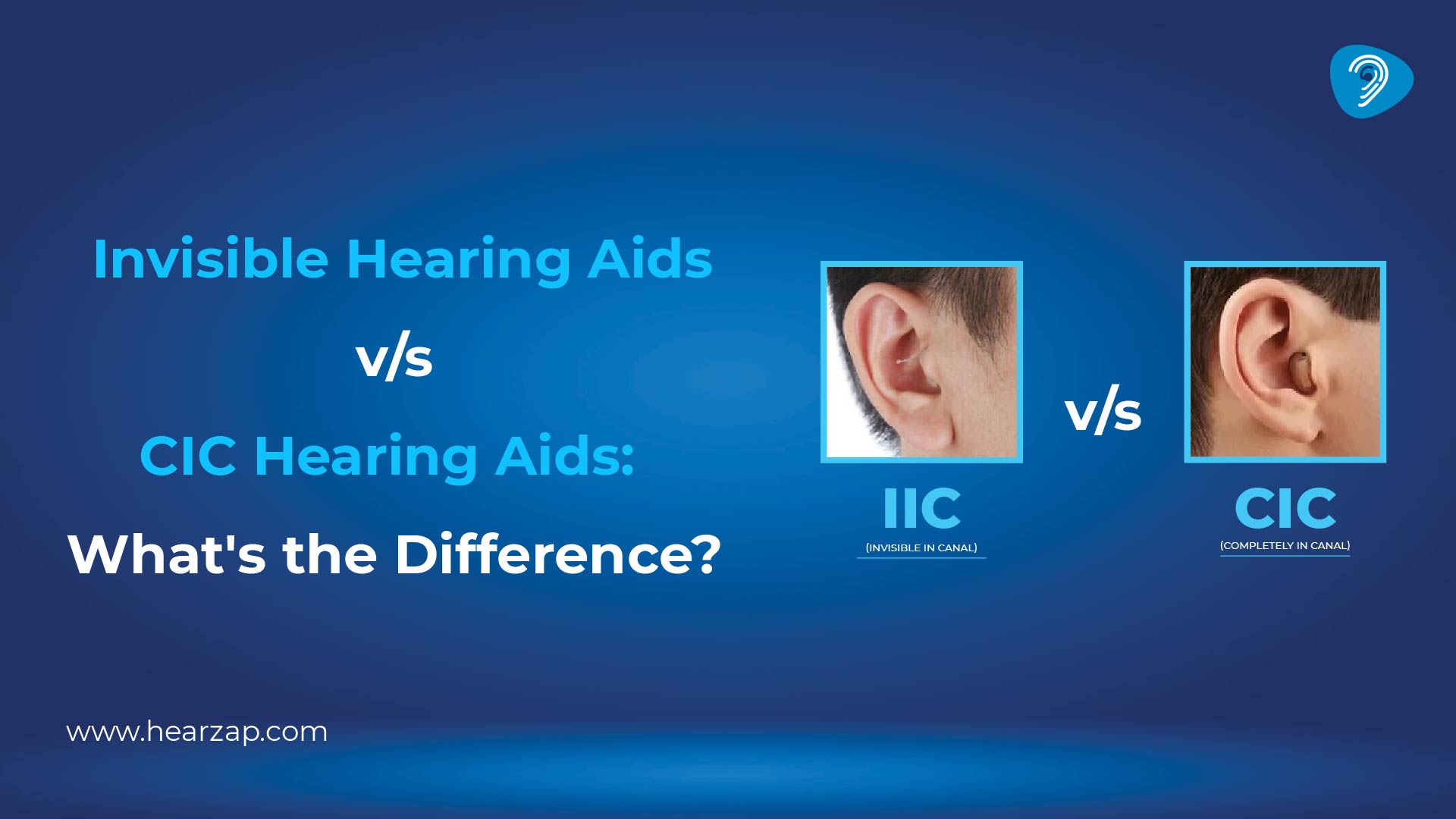 Invisible Hearing Aids

v/s

CIC Hearing Aids:

What's the Difference?

IIC
(INVISIBLE IN CANAL)

v/s

CIC
(COMPLETELY IN CANAL)

www.hearzap.com